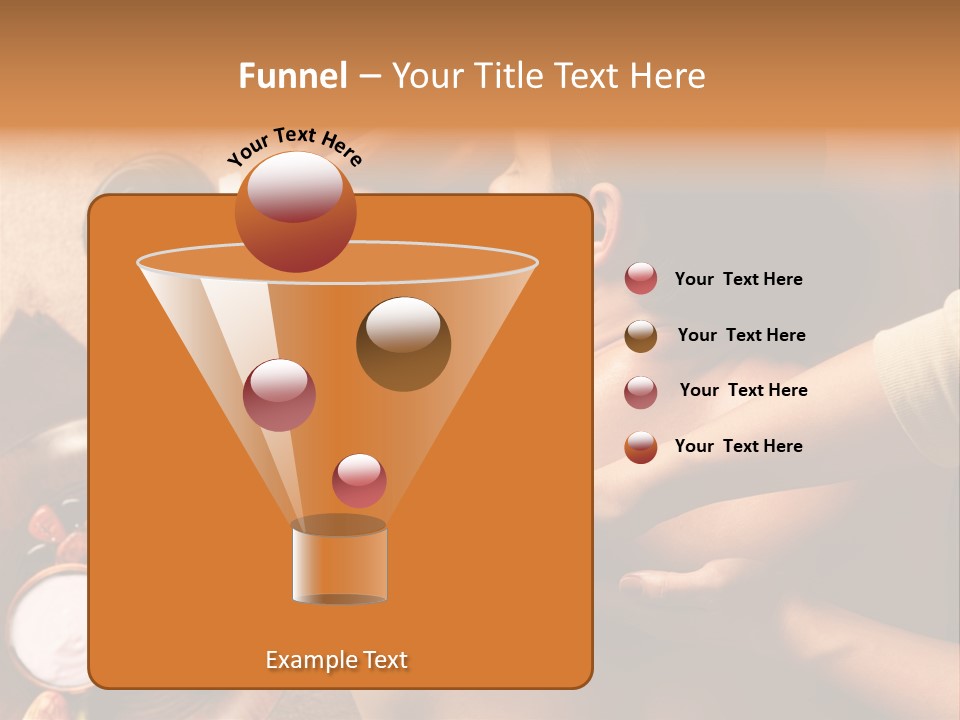 Funnel – Your Title Text Here

Your Text Here

Your Text Here

Your Text Here

Your Text Here

Your Text Here

Example Text